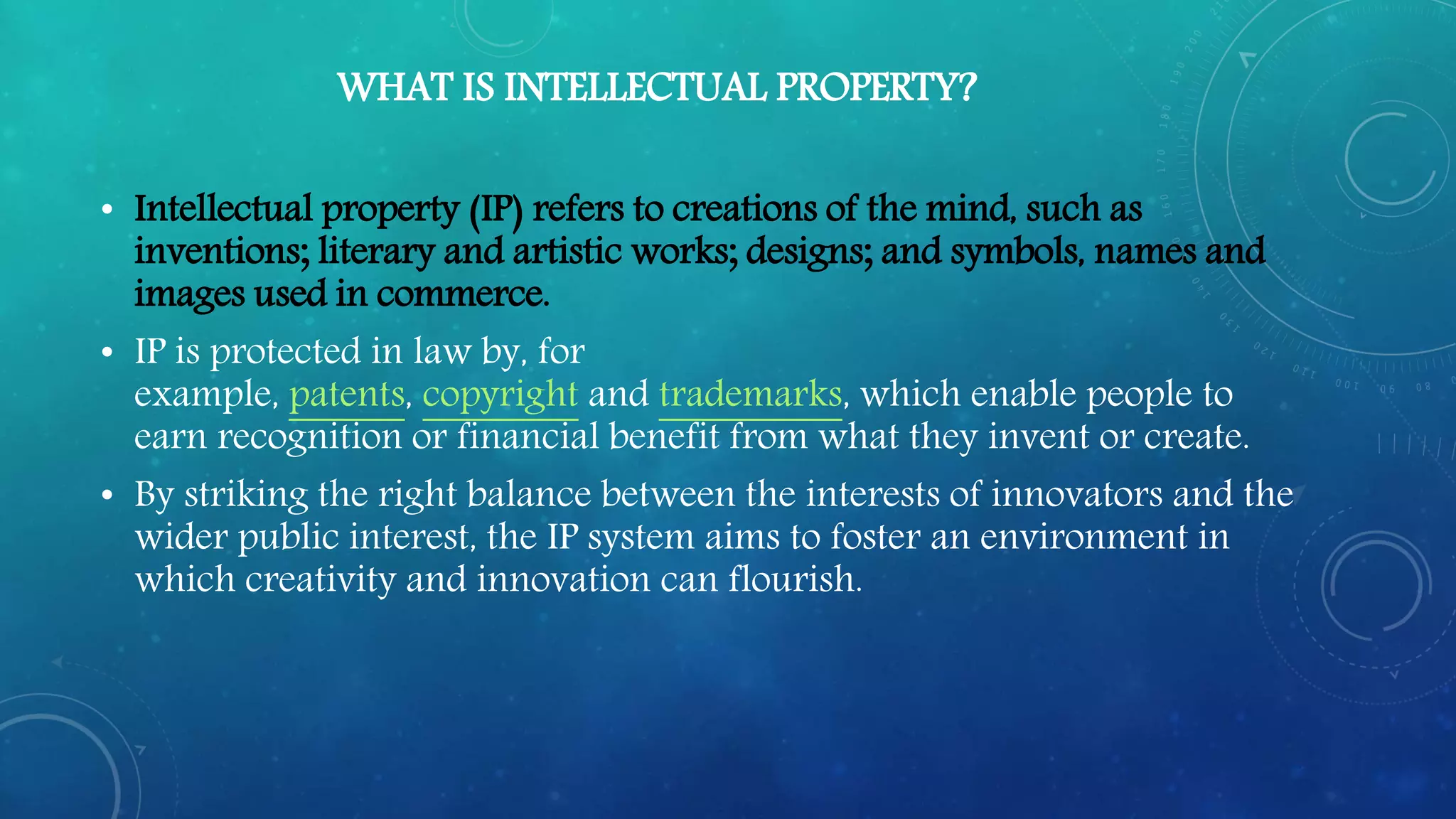 WHAT IS INTELLECTUAL PROPERTY?

• Intellectual property (IP) refers to creations of the mind, such as inventions; literary and artistic works; designs; and symbols, names and images used in commerce.

• IP is protected in law by, for example, patents, copyright and trademarks, which enable people to earn recognition or financial benefit from what they invent or create.

• By striking the right balance between the interests of innovators and the wider public interest, the IP system aims to foster an environment in which creativity and innovation can flourish.